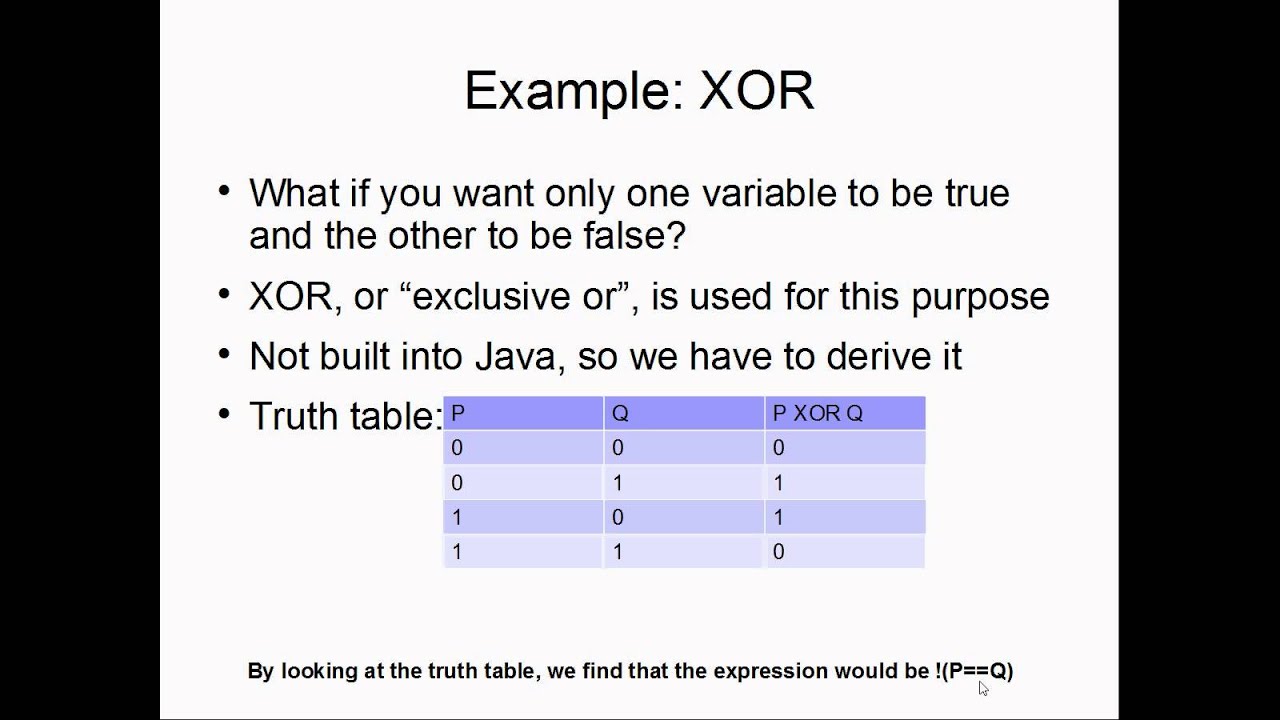 Example: XOR

• What if you want only one variable to be true and the other to be false?

• XOR, or “exclusive or”, is used for this purpose

• Not built into Java, so we have to derive it

• Truth table:

| P | Q | P XOR Q |
|---|---|---|
| 0 | 0 | 0 |
| 0 | 1 | 1 |
| 1 | 0 | 1 |
| 1 | 1 | 0 |

By looking at the truth table, we find that the expression would be !(P==Q)